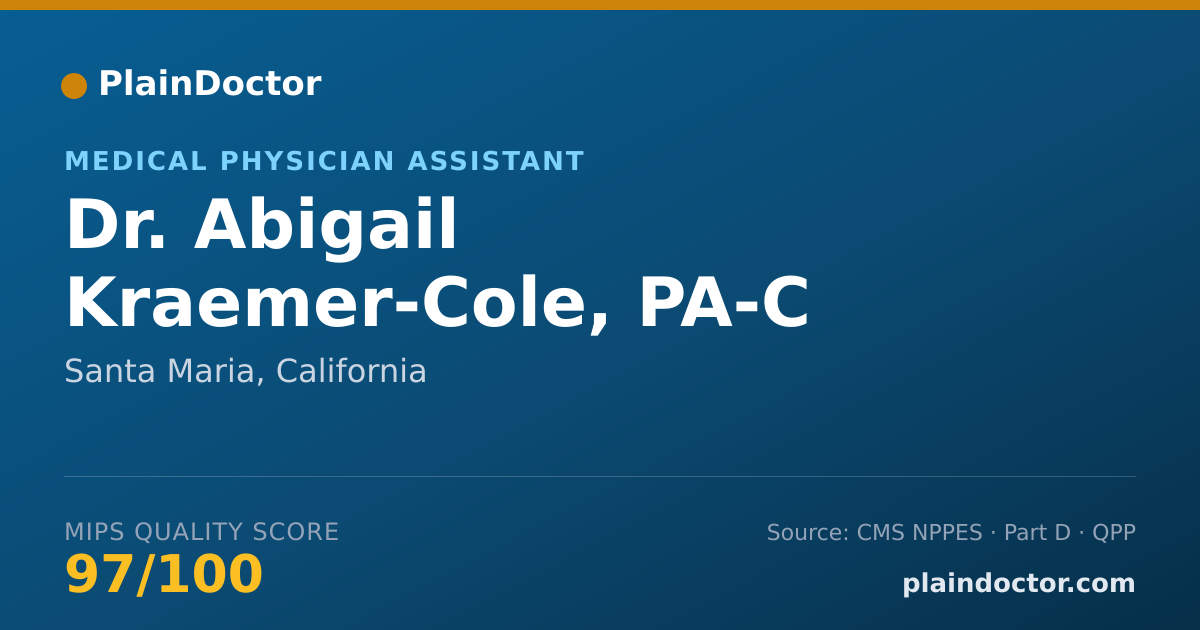 PlainDoctor

MEDICAL PHYSICIAN ASSISTANT

Dr. Abigail Kraemer-Cole, PA-C

Santa Maria, California

MIPS QUALITY SCORE
97/100

Source: CMS NPPES · Part D · QPP

plaindoctor.com